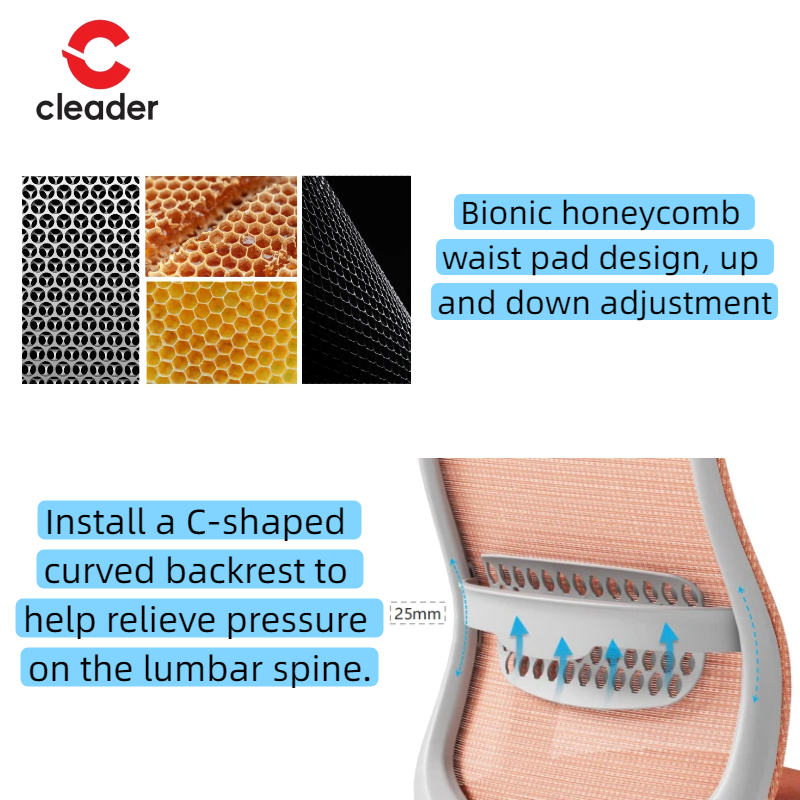 cleader

Bionic honeycomb waist pad design, up and down adjustment

Install a C-shaped curved backrest to help relieve pressure on the lumbar spine.

25mm